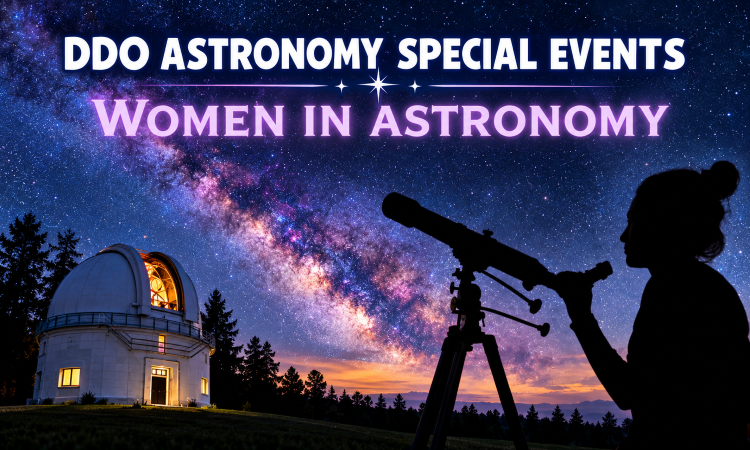 DDO ASTRONOMY SPECIAL EVENTS

WOMEN IN ASTRONOMY